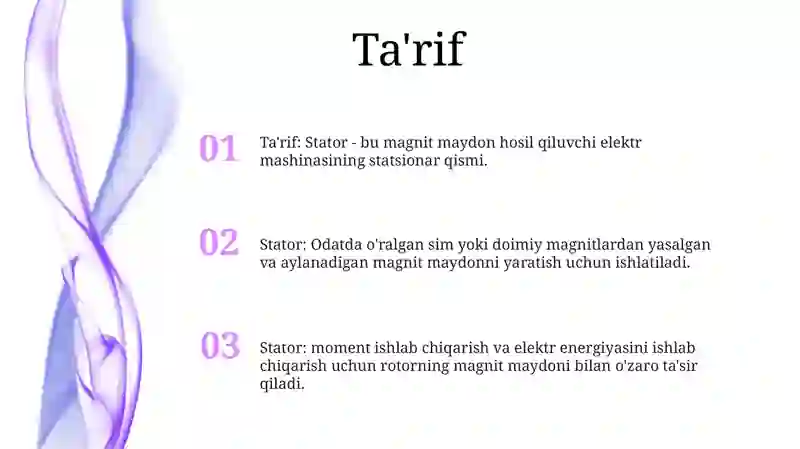 Ta'rif

01

Ta'rif: Stator - bu magnit maydon hosil qiluvchi elektr mashinasining statsionar qismi.

02

Stator: Odatda o'ralgan sim yoki doimiy magnitlardan yasalgan va aylanadigan magnit maydonni yaratish uchun ishlatiladi.

03

Stator: moment ishlab chiqarish va elektr energiyasini ishlab chiqarish uchun rotorning magnit maydoni bilan o'zaro ta'sir qiladi.